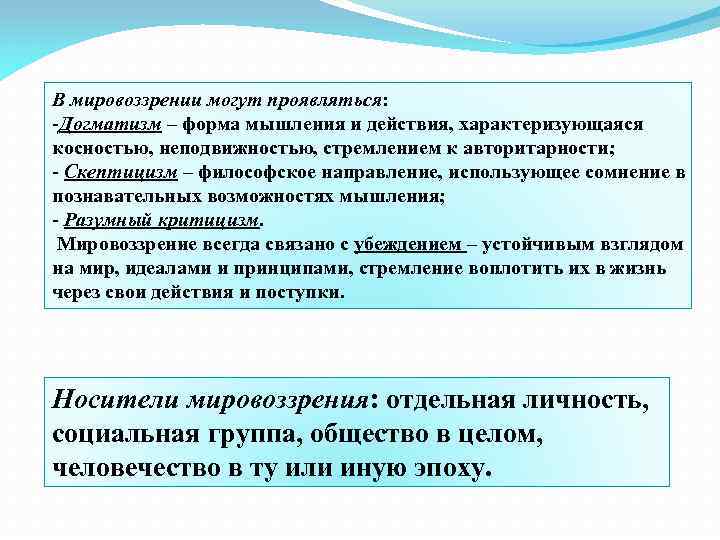 В мировоззрении могут проявляться:
-Догматизм – форма мышления и действия, характеризующаяся косностью, неподвижностью, стремлением к авторитарности;
- Скептицизм – философское направление, использующее сомнение в познавательных возможностях мышления;
- Разумный критицизм.
Мировоззрение всегда связано с убеждением – устойчивым взглядом на мир, идеалами и принципами, стремление воплотить их в жизнь через свои действия и поступки.

Носители мировоззрения: отдельная личность, социальная группа, общество в целом, человечество в ту или иную эпоху.